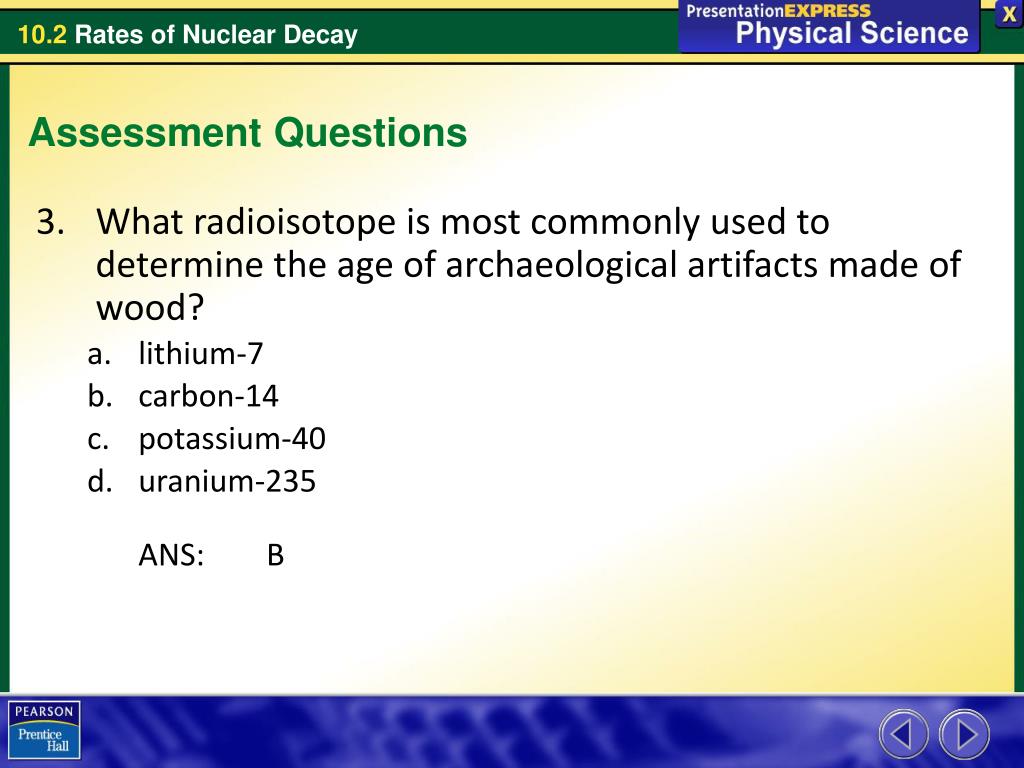 10.2 Rates of Nuclear Decay

PresentationEXPRESS
Physical Science

X

Assessment Questions

3. What radioisotope is most commonly used to determine the age of archaeological artifacts made of wood?
a. lithium-7
b. carbon-14
c. potassium-40
d. uranium-235

ANS: B

PEARSON
Prentice Hall